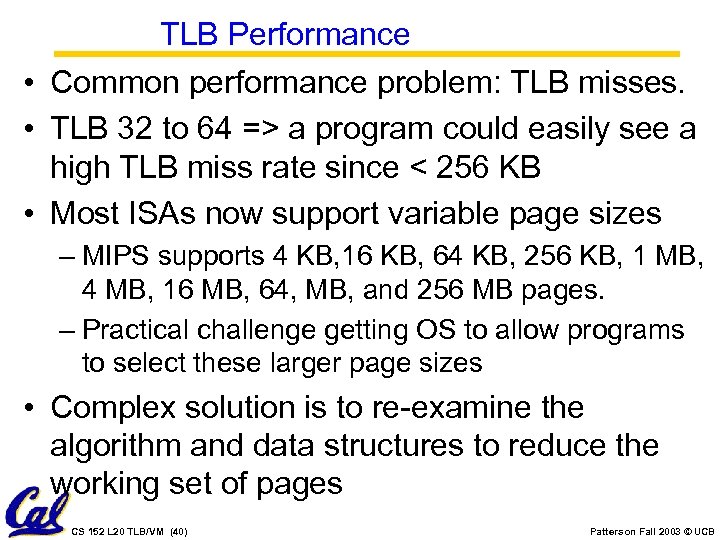 TLB Performance

• Common performance problem: TLB misses.
• TLB 32 to 64 => a program could easily see a high TLB miss rate since < 256 KB
• Most ISAs now support variable page sizes
– MIPS supports 4 KB,16 KB, 64 KB, 256 KB, 1 MB, 4 MB, 16 MB, 64, MB, and 256 MB pages.
– Practical challenge getting OS to allow programs to select these larger page sizes
• Complex solution is to re-examine the algorithm and data structures to reduce the working set of pages

Cal

CS 152 L20 TLB/VM (40)

Patterson Fall 2003 © UCB